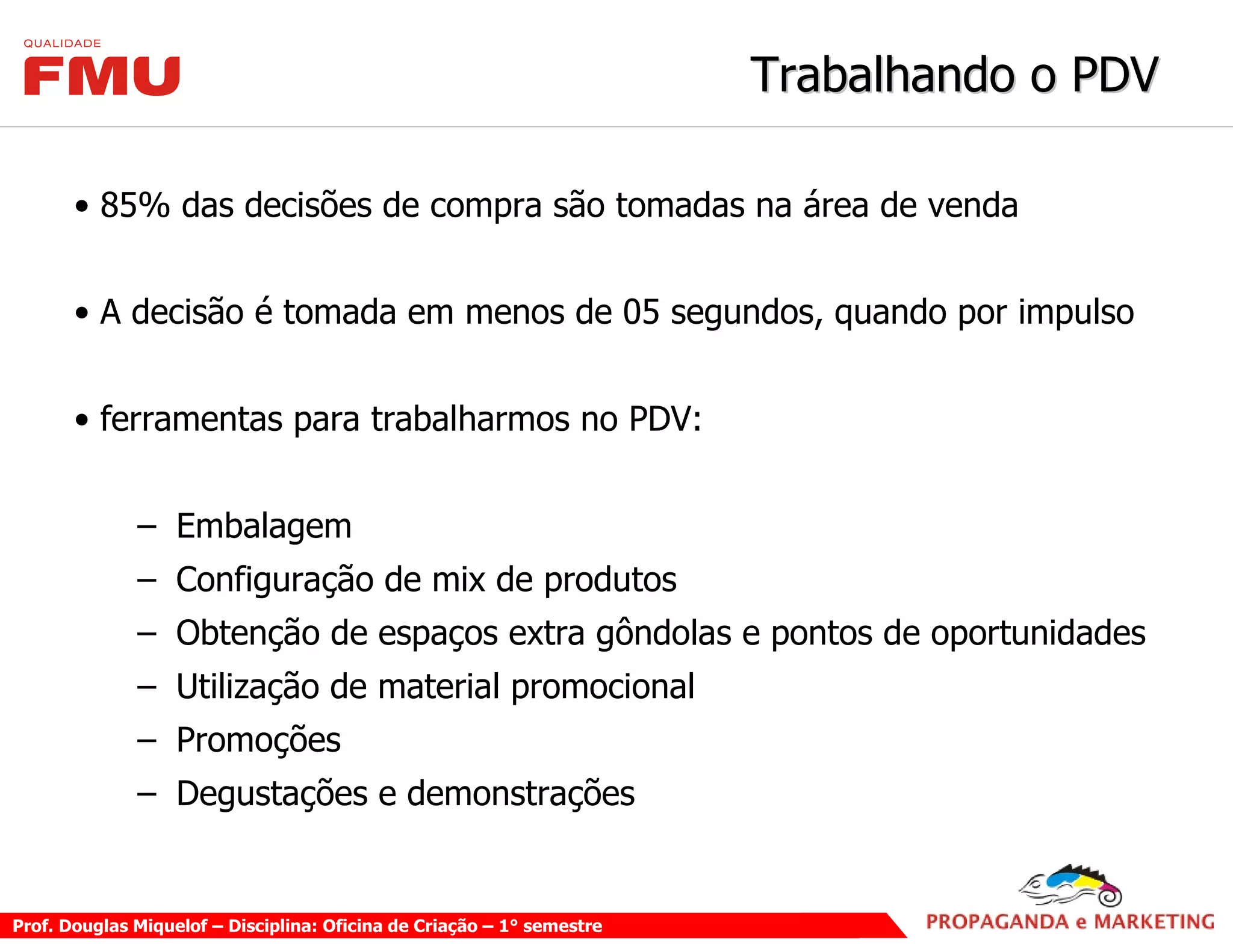 QUALIDADE
FMU

Trabalhando o PDV

• 85% das decisões de compra são tomadas na área de venda

• A decisão é tomada em menos de 05 segundos, quando por impulso

• ferramentas para trabalharmos no PDV:

– Embalagem
– Configuração de mix de produtos
– Obtenção de espaços extra gôndolas e pontos de oportunidades
– Utilização de material promocional
– Promoções
– Degustações e demonstrações

Prof. Douglas Miquelof – Disciplina: Oficina de Criação – 1° semestre

PROPAGANDA e MARKETING